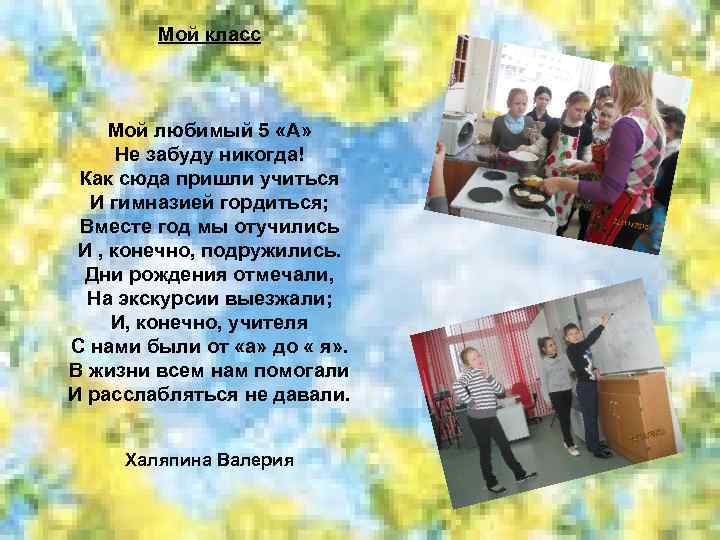 Мой класс

Мой любимый 5 «А»
Не забуду никогда!
Как сюда пришли учиться
И гимназией гордиться;
Вместе год мы отучились
И , конечно, подружились.
Дни рождения отмечали,
На экскурсии выезжали;
И, конечно, учителя
С нами были от «а» до « я».
В жизни всем нам помогали
И расслабляться не давали.

Халяпина Валерия